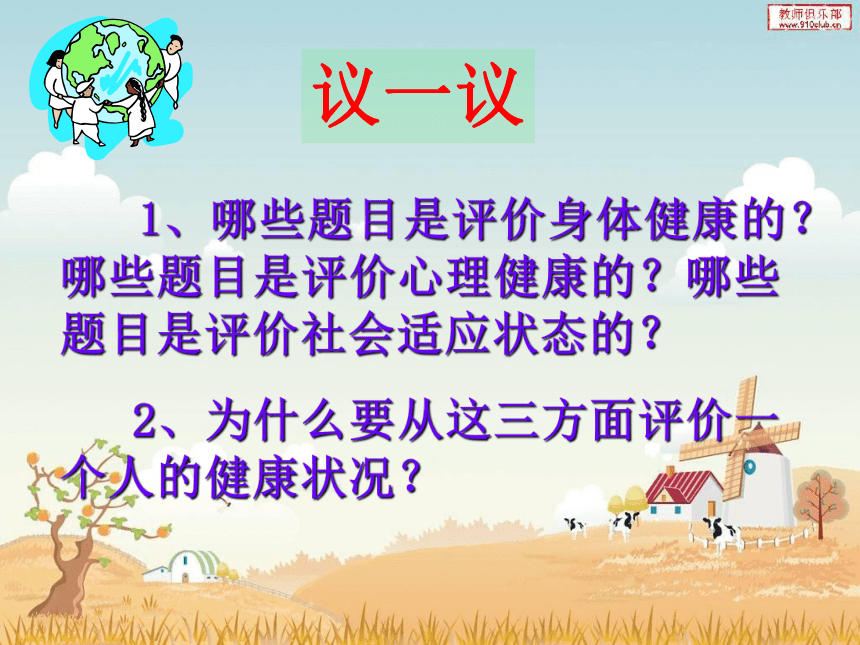 教师俱乐部
www.910club.cn

议一议

1、哪些题目是评价身体健康的？哪些题目是评价心理健康的？哪些题目是评价社会适应状态的？

2、为什么要从这三方面评价一个人的健康状况？